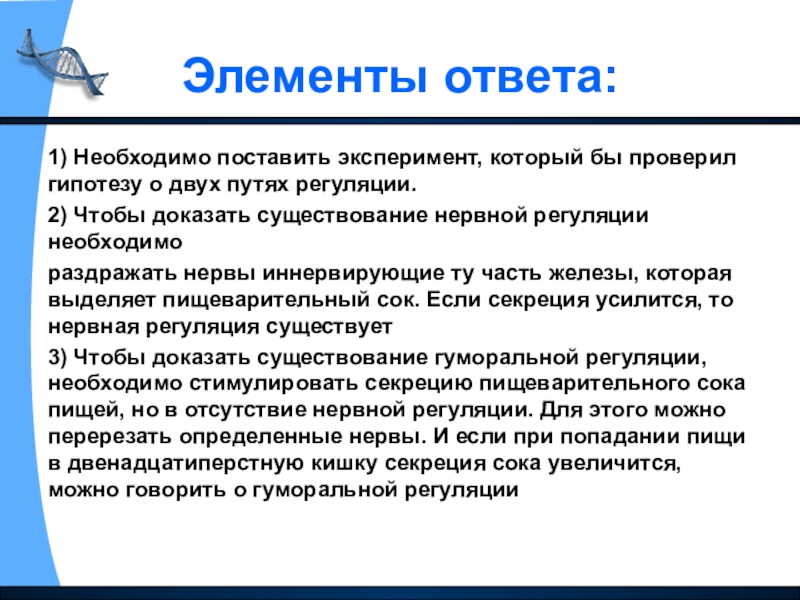 Элементы ответа:

1) Необходимо поставить эксперимент, который бы проверил гипотезу о двух путях регуляции.

2) Чтобы доказать существование нервной регуляции необходимо

раздражать нервы иннервирующие ту часть железы, которая выделяет пищеварительный сок. Если секреция усилится, то нервная регуляция существует

3) Чтобы доказать существование гуморальной регуляции, необходимо стимулировать секрецию пищеварительного сока пищей, но в отсутствие нервной регуляции. Для этого можно перерезать определенные нервы. И если при попадании пищи в двенадцатиперстную кишку секреция сока увеличится, можно говорить о гуморальной регуляции